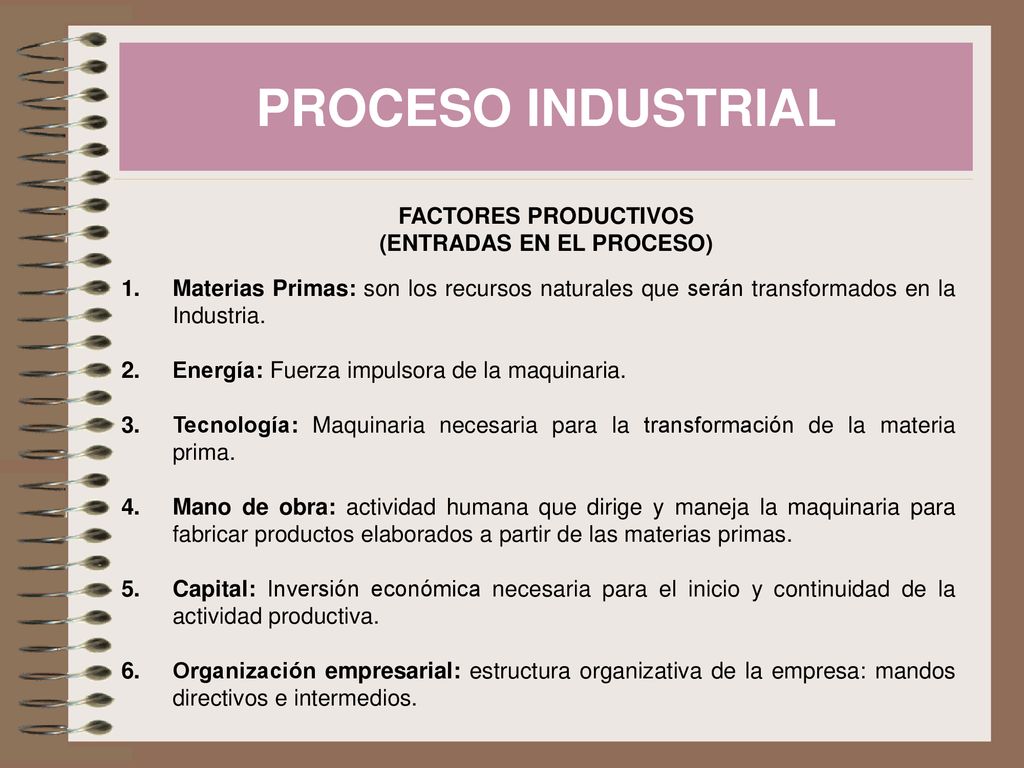 PROCESO INDUSTRIAL

FACTORES PRODUCTIVOS
(ENTRADAS EN EL PROCESO)

1. Materias Primas: son los recursos naturales que serán transformados en la Industria.

2. Energía: Fuerza impulsora de la maquinaria.

3. Tecnología: Maquinaria necesaria para la transformación de la materia prima.

4. Mano de obra: actividad humana que dirige y maneja la maquinaria para fabricar productos elaborados a partir de las materias primas.

5. Capital: Inversión económica necesaria para el inicio y continuidad de la actividad productiva.

6. Organización empresarial: estructura organizativa de la empresa: mandos directivos e intermedios.